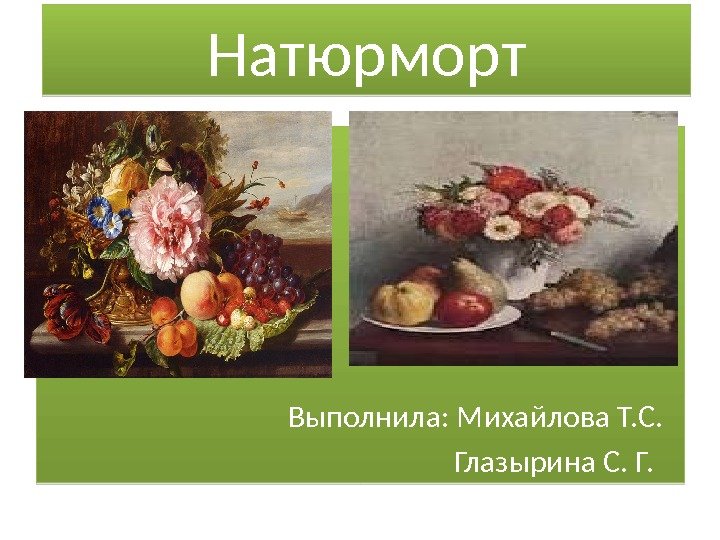 Натюрморт

Выполнила: Михайлова Т.С.

Глазырина С. Г.